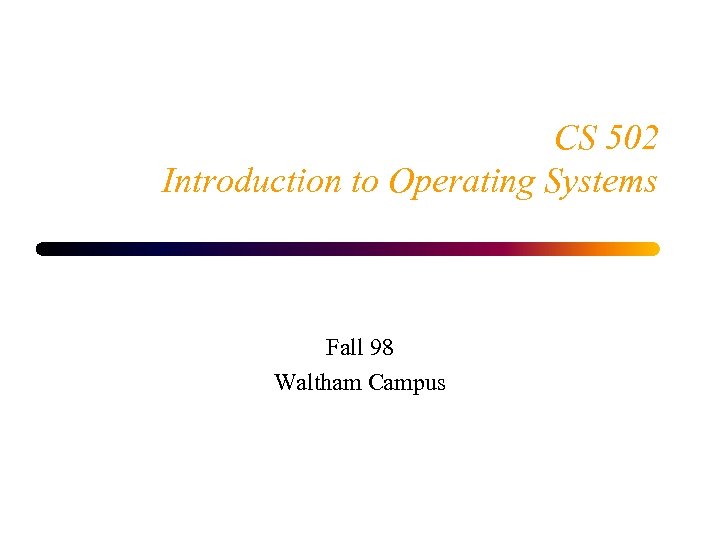 CS 502
Introduction to Operating Systems

Fall 98
Waltham Campus